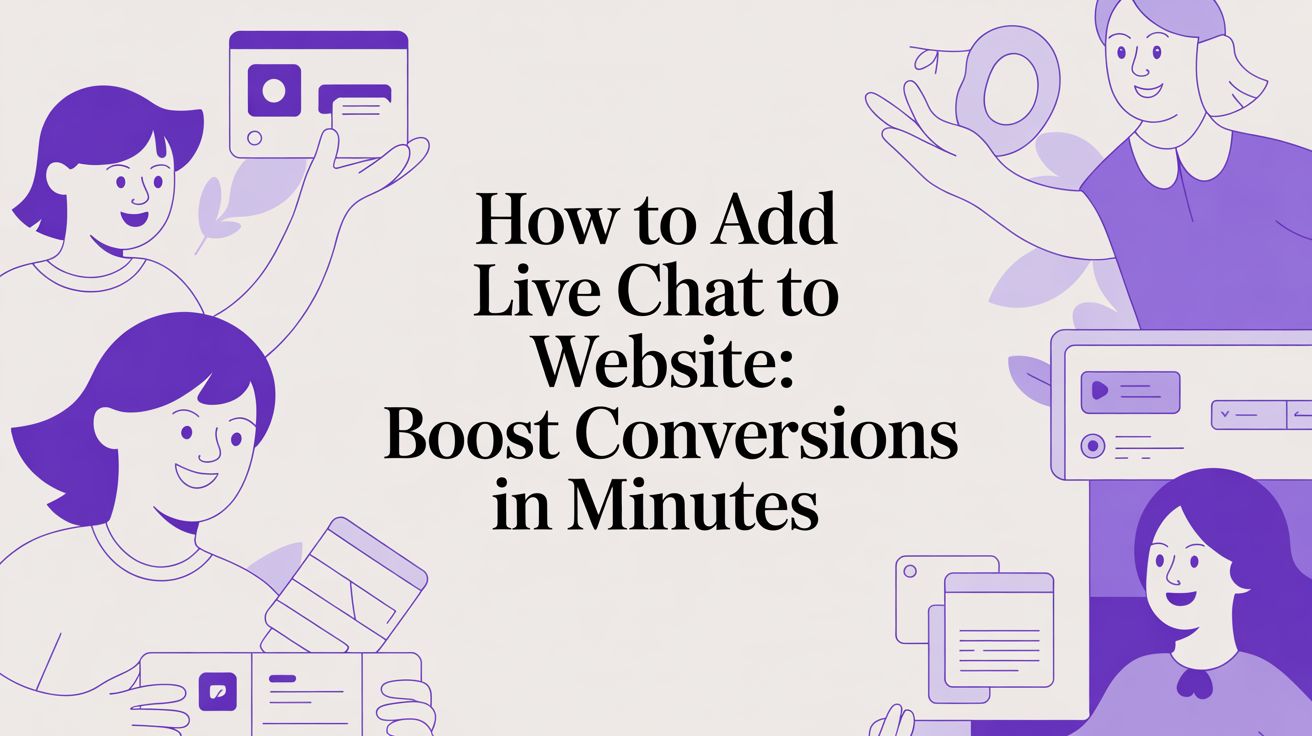 How to Add Live Chat to Website: Boost Conversions in Minutes